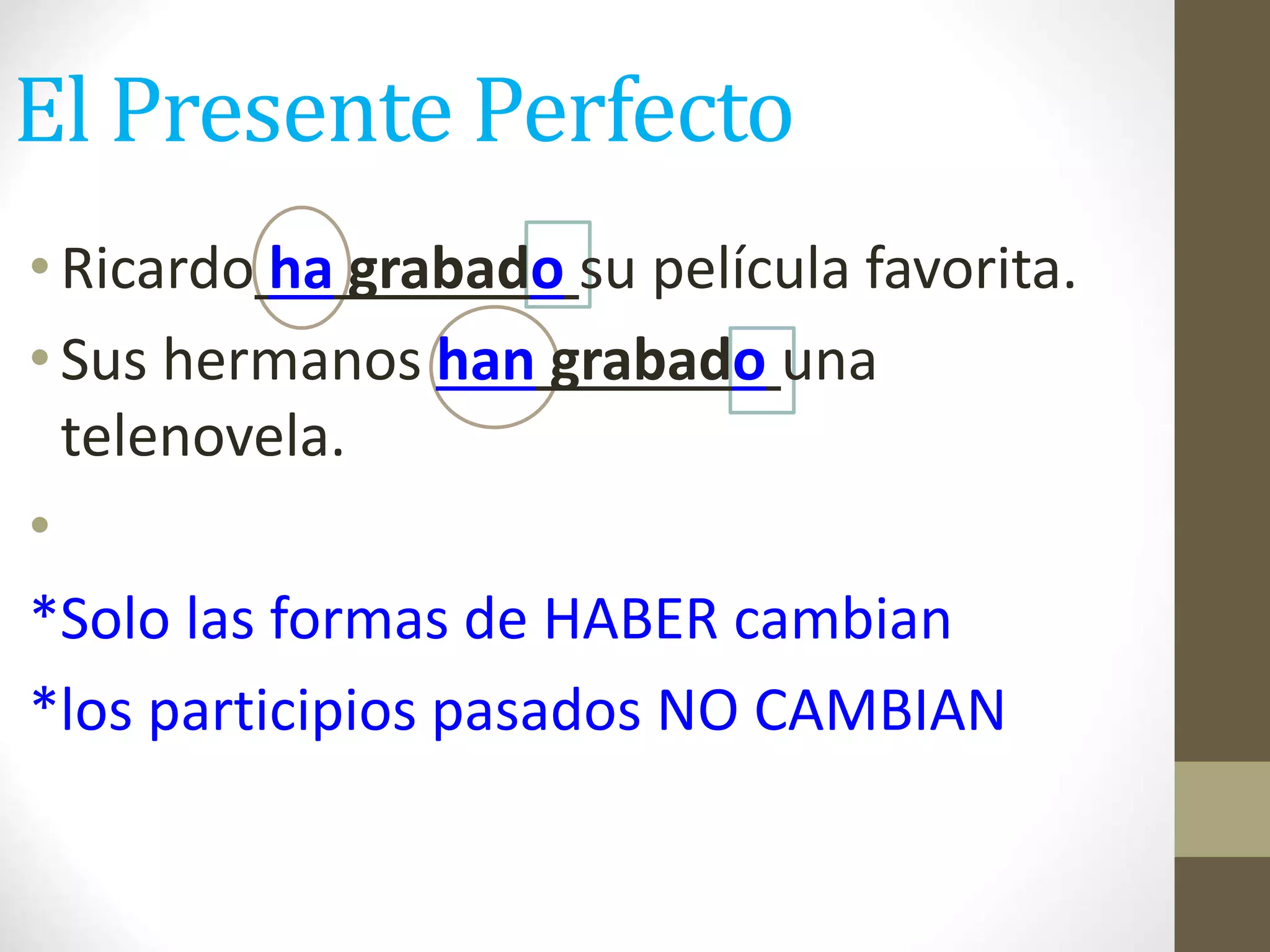 El Presente Perfecto

• Ricardo ha grabado su película favorita.
• Sus hermanos han grabado una telenovela.
•

*Solo las formas de HABER cambian
*los participios pasados NO CAMBIAN